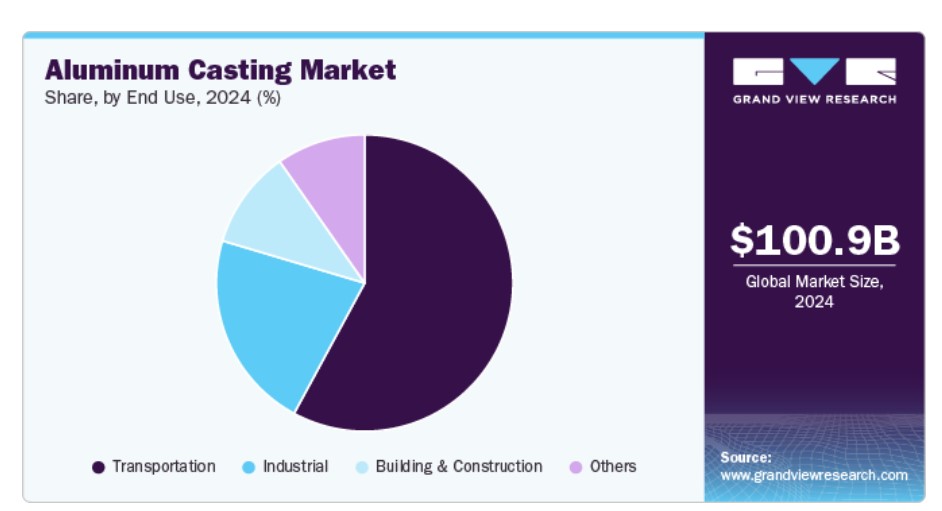 Aluminum Casting Market
Share, by End Use, 2024 (%)

Transportation
Industrial
Building & Construction
Others

GRAND VIEW RESEARCH

$100.9B
Global Market Size, 2024

Source:
www.grandviewresearch.com